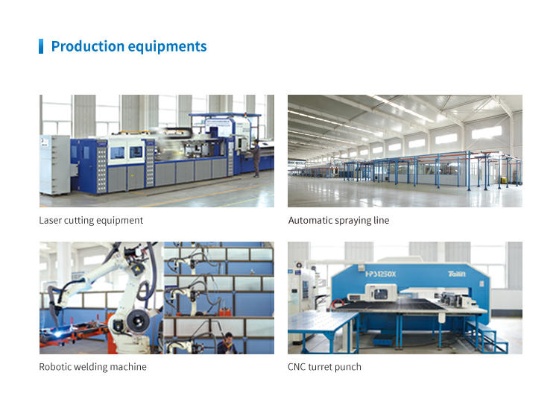 Production equipments

Laser cutting equipment

Automatic spraying line

Robotic welding machine

CNC turret punch